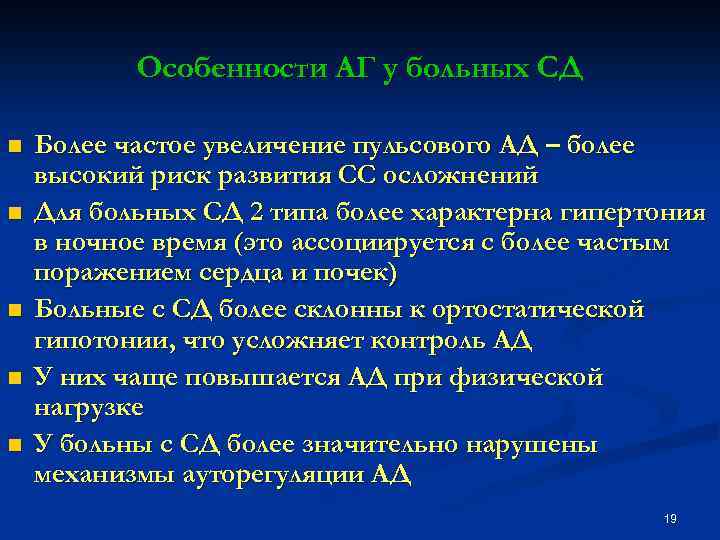 Особенности АГ у больных СД

■ Более частое увеличение пульсового АД – более высокий риск развития СС осложнений

■ Для больных СД 2 типа более характерна гипертония в ночное время (это ассоциируется с более частым поражением сердца и почек)

■ Больные с СД более склонны к ортостатической гипотонии, что усложняет контроль АД

■ У них чаще повышается АД при физической нагрузке

■ У больны с СД более значительно нарушены механизмы ауторегуляции АД

19